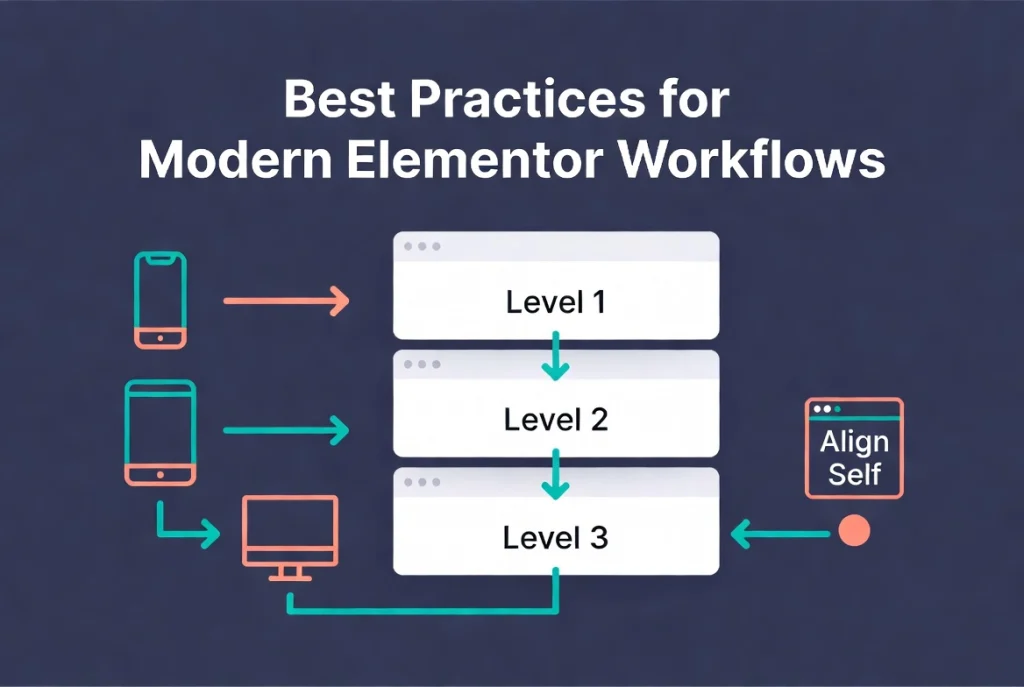 Best Practices for Modern Elementor Workflows

Level 1

Level 2

Level 3

Align Self